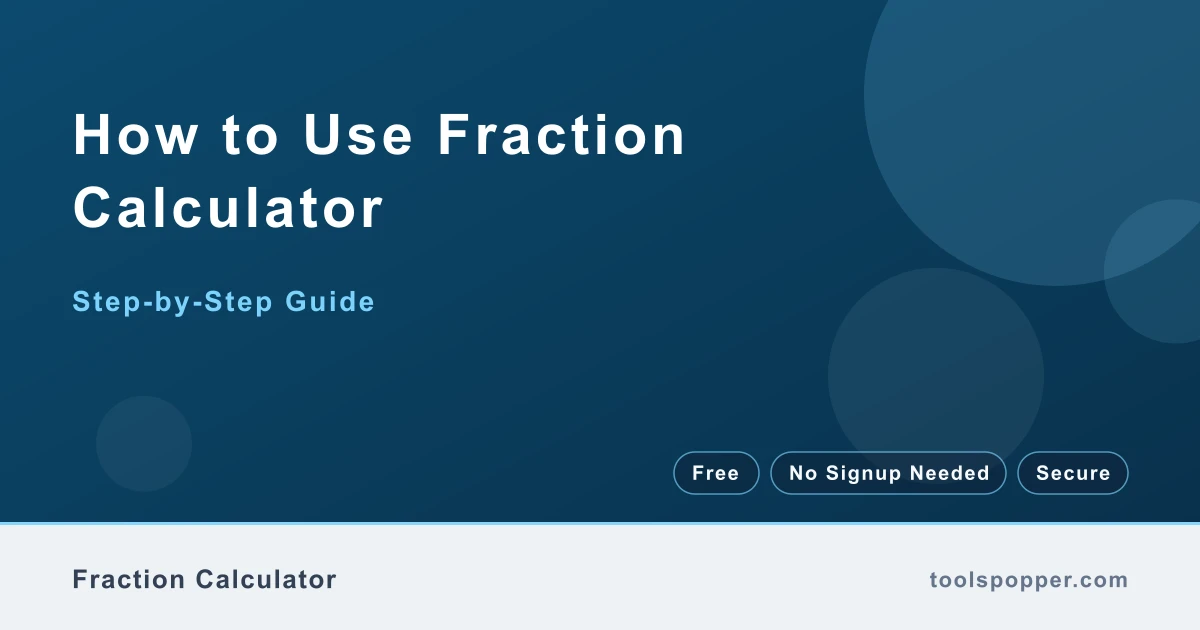 How to Use Fraction Calculator

Step-by-Step Guide

Free

No Signup Needed

Secure

Fraction Calculator

toolspopper.com